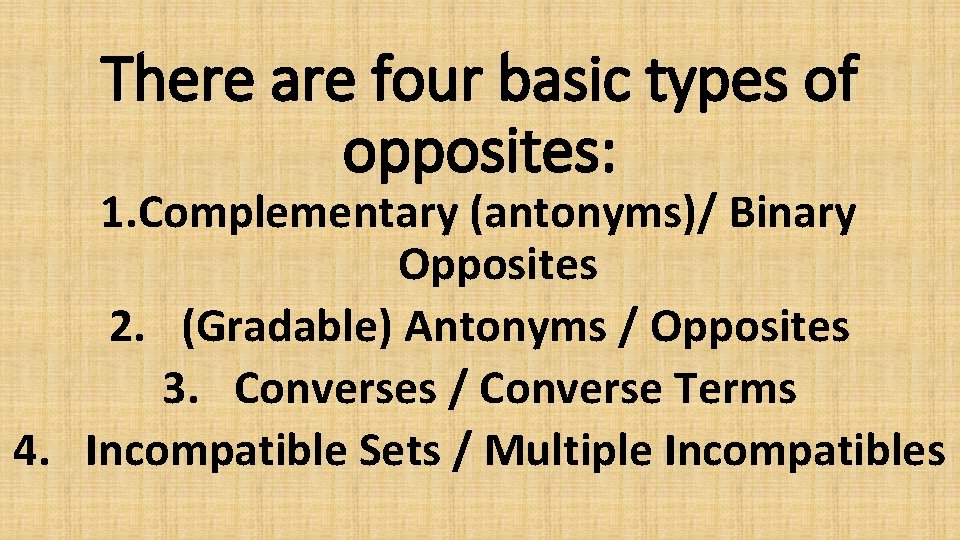 There are four basic types of opposites:

1.Complementary (antonyms)/ Binary Opposites

2. (Gradable) Antonyms / Opposites

3. Converses / Converse Terms

4. Incompatible Sets / Multiple Incompatibles